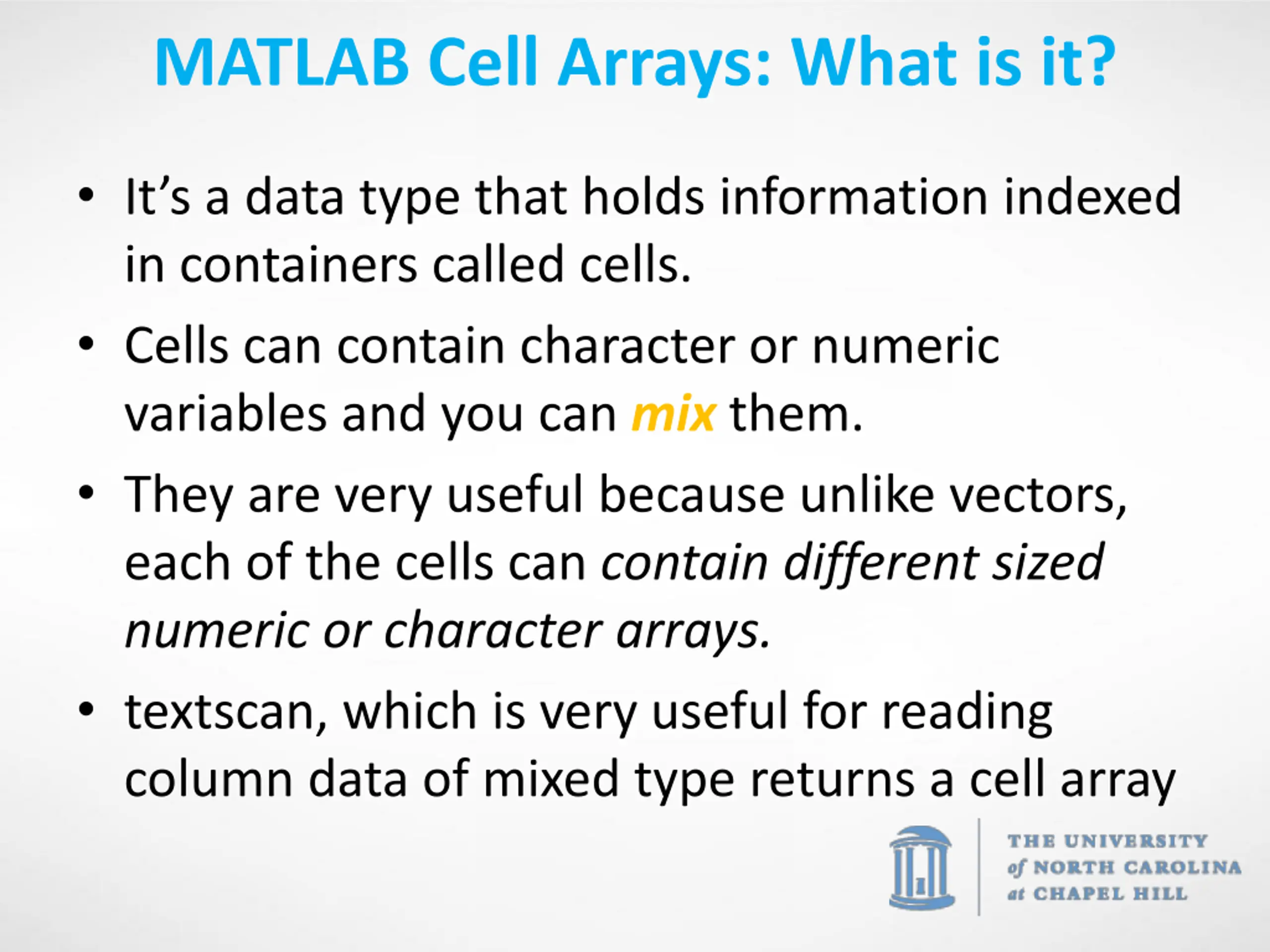 MATLAB Cell Arrays: What is it?

• It's a data type that holds information indexed in containers called cells.

• Cells can contain character or numeric variables and you can mix them.

• They are very useful because unlike vectors, each of the cells can contain different sized numeric or character arrays.

• textscan, which is very useful for reading column data of mixed type returns a cell array

THE UNIVERSITY of NORTH CAROLINA at CHAPEL HILL